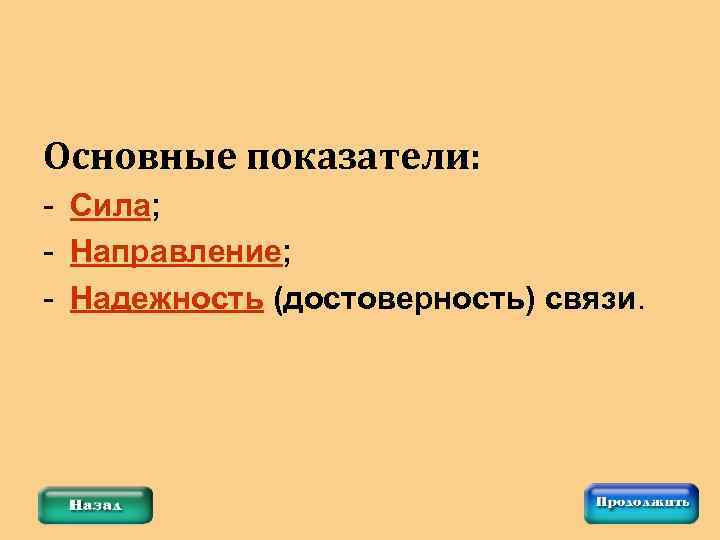 Основные показатели:
- Сила;
- Направление;
- Надежность (достоверность) связи.

Назад

Продолжить